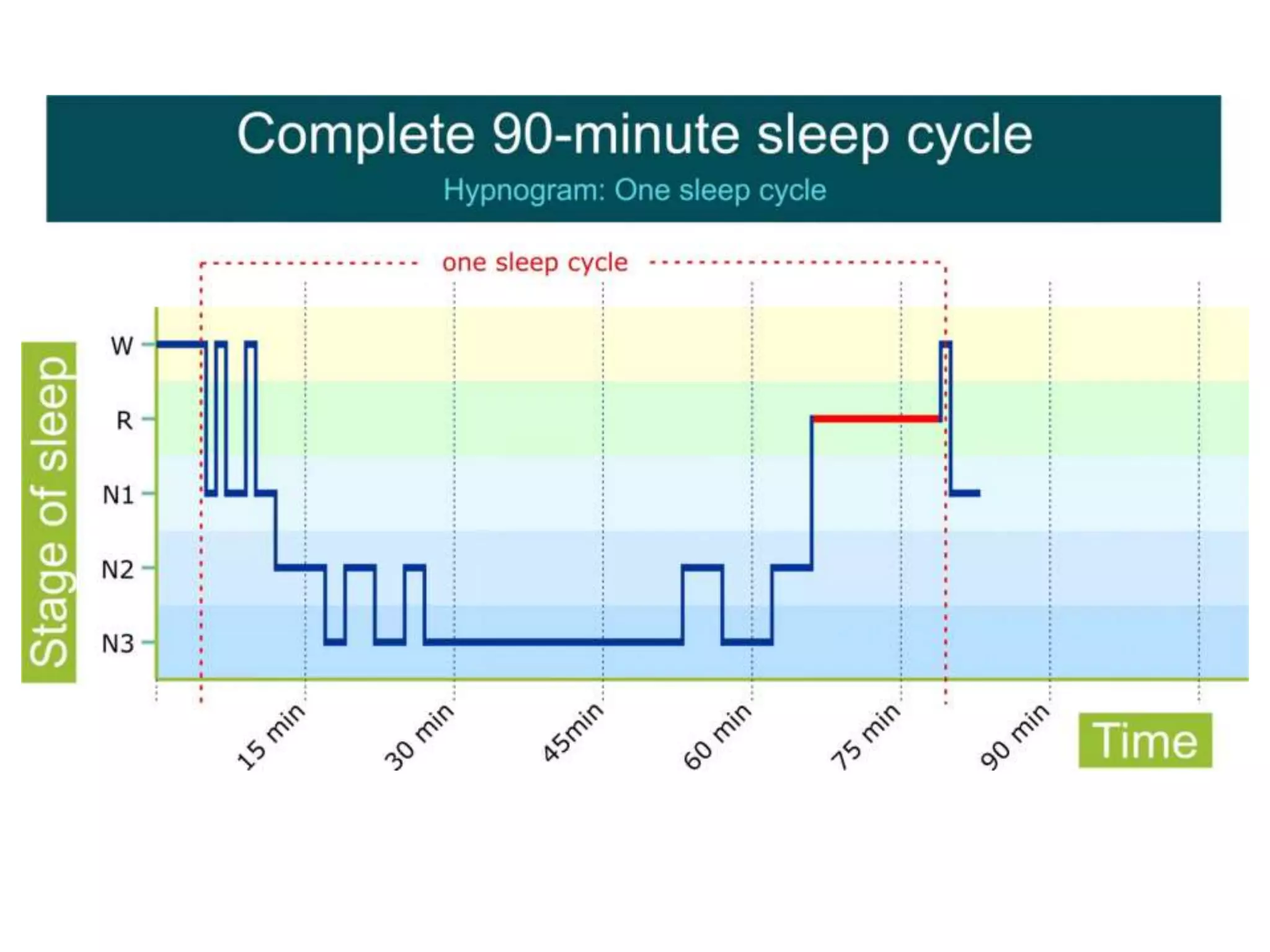 Complete 90-minute sleep cycle
Hypnogram: One sleep cycle

one sleep cycle

Stage of sleep

W
R
N1
N2
N3

15 min
30 min
45min
60 min
75 min
90 min

Time